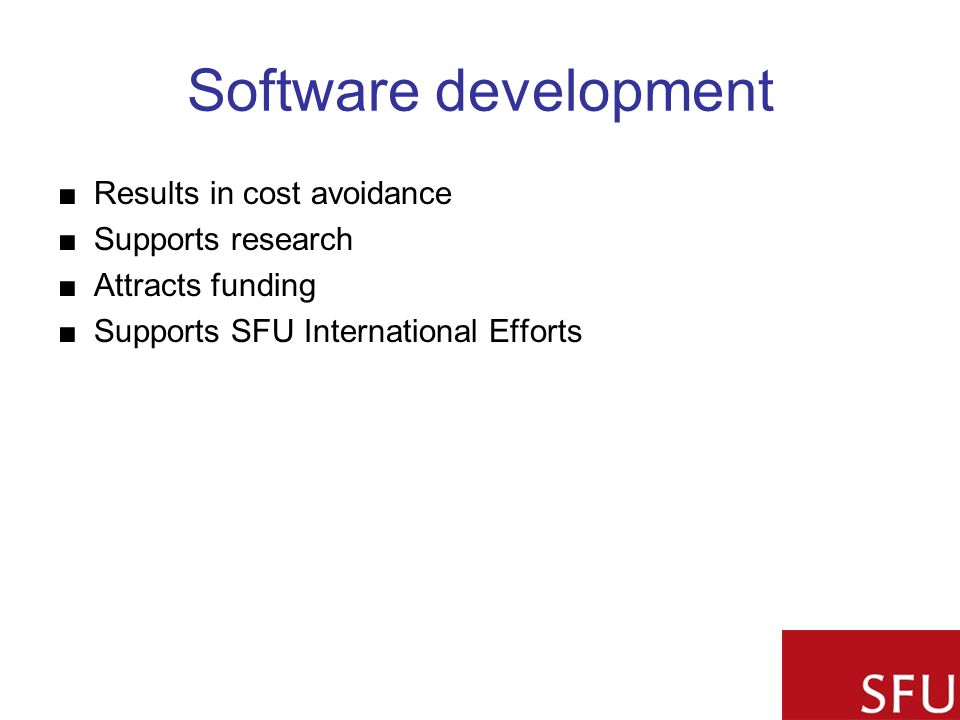 Software development

■ Results in cost avoidance
■ Supports research
■ Attracts funding
■ Supports SFU International Efforts

SFU